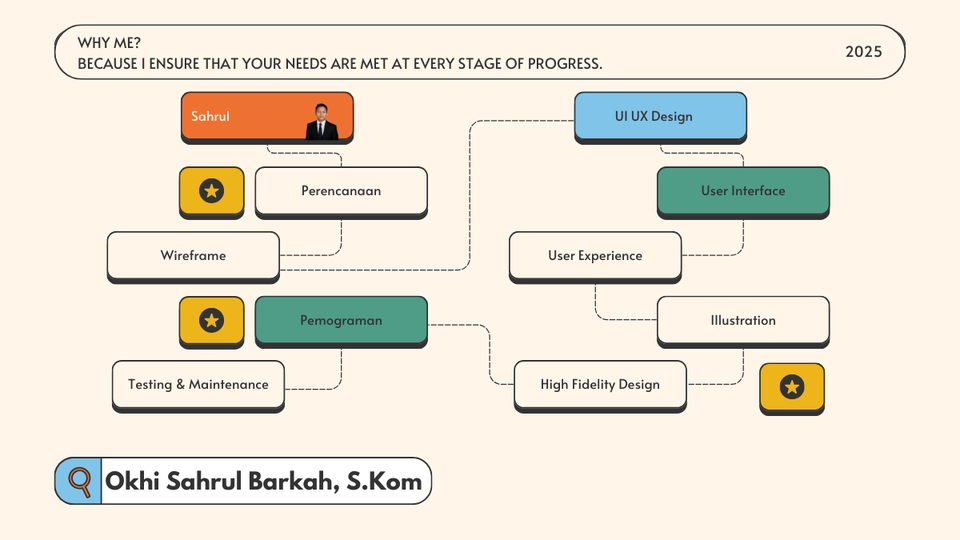 WHY ME?
BECAUSE I ENSURE THAT YOUR NEEDS ARE MET AT EVERY STAGE OF PROGRESS.

2025

Sahrul

Perencanaan

Wireframe

Pemograman

Testing & Maintenance

UI UX Design

User Interface

User Experience

Illustration

High Fidelity Design

Okhi Sahrul Barkah, S.Kom